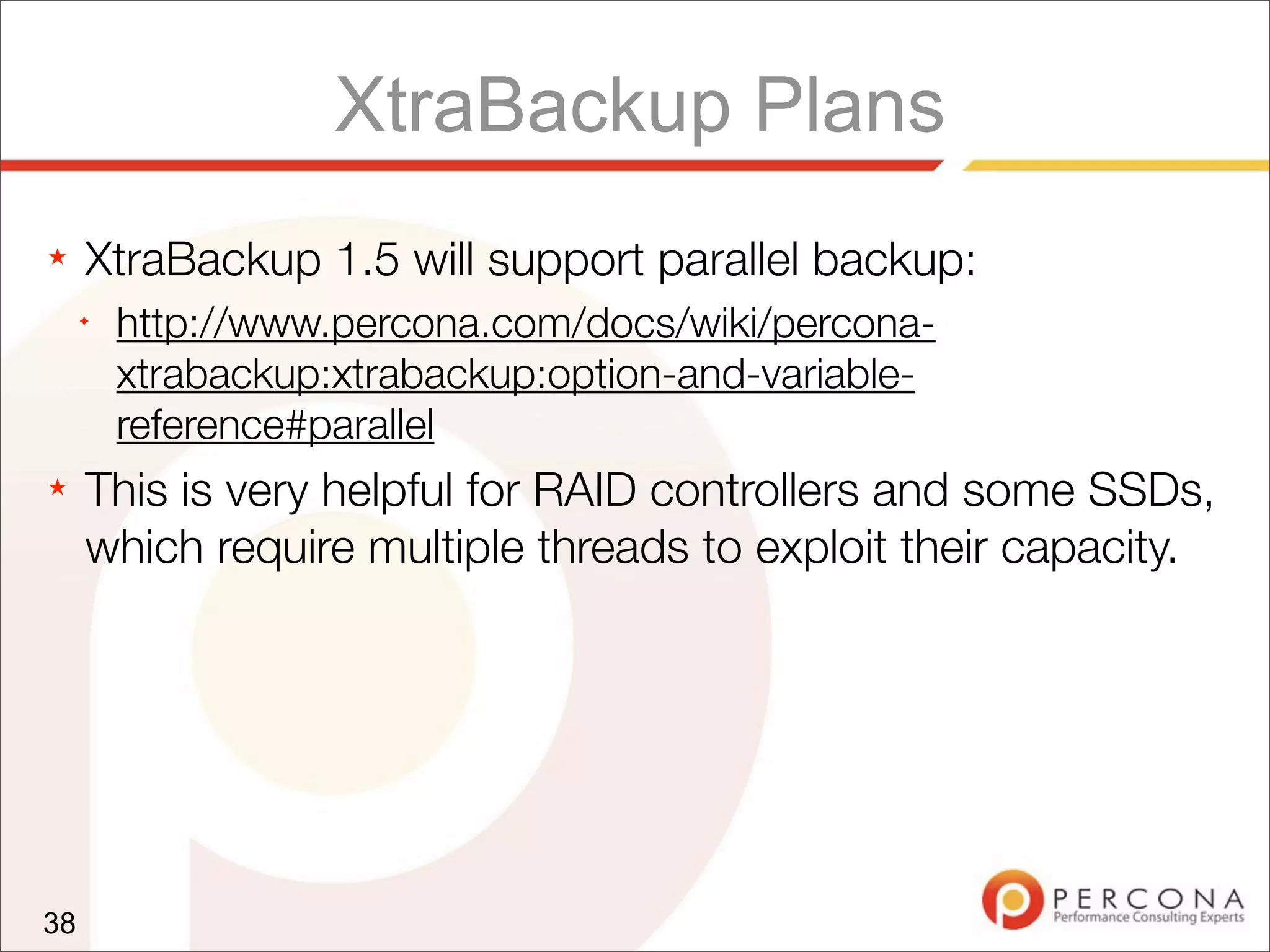 XtraBackup Plans

★ XtraBackup 1.5 will support parallel backup:

✦ http://www.percona.com/docs/wiki/percona-xtrabackup:xtrabackup:option-and-variable-reference#parallel

★ This is very helpful for RAID controllers and some SSDs, which require multiple threads to exploit their capacity.

38

PERCONA
Performance Consulting Experts